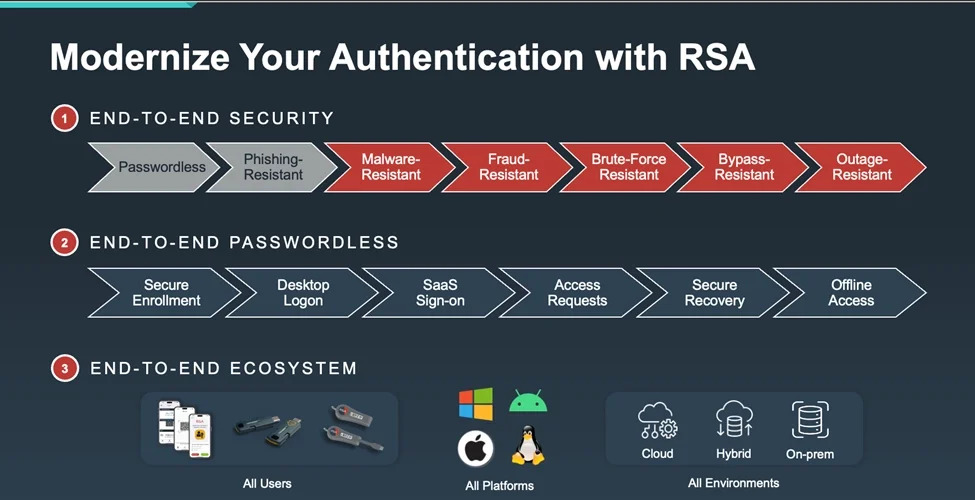 Modernize Your Authentication with RSA

1 END-TO-END SECURITY

Passwordless

Phishing-Resistant

Malware-Resistant

Fraud-Resistant

Brute-Force Resistant

Bypass-Resistant

Outage-Resistant

2 END-TO-END PASSWORDLESS

Secure Enrollment

Desktop Logon

SaaS Sign-on

Access Requests

Secure Recovery

Offline Access

3 END-TO-END ECOSYSTEM

All Users

All Platforms

Cloud

Hybrid

On-prem

All Environments